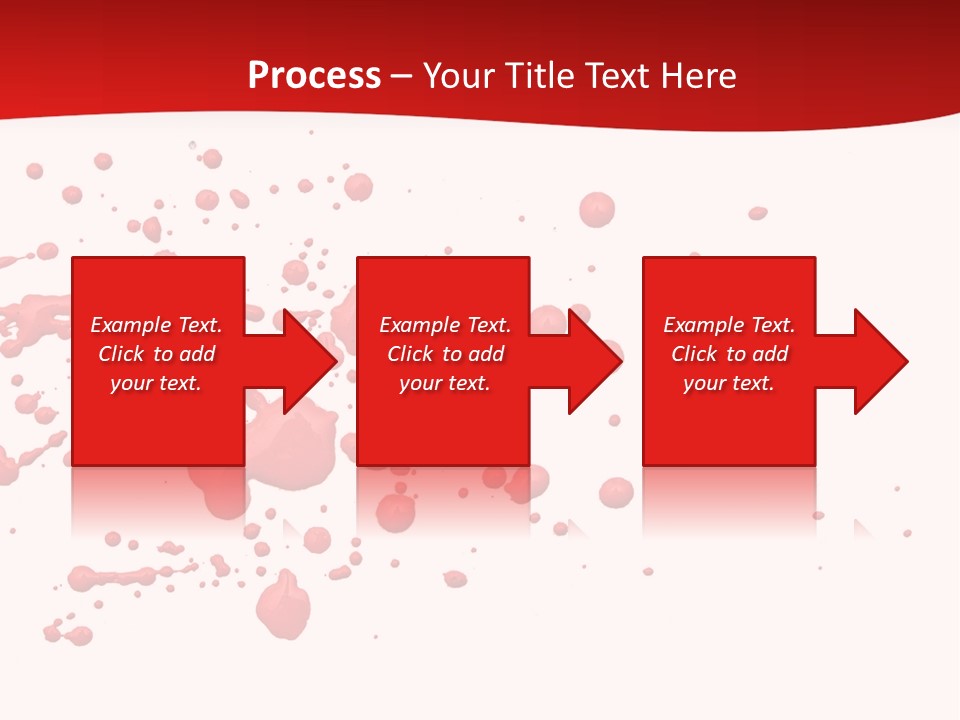 Process – Your Title Text Here

Example Text. Click to add your text.

Example Text. Click to add your text.

Example Text. Click to add your text.